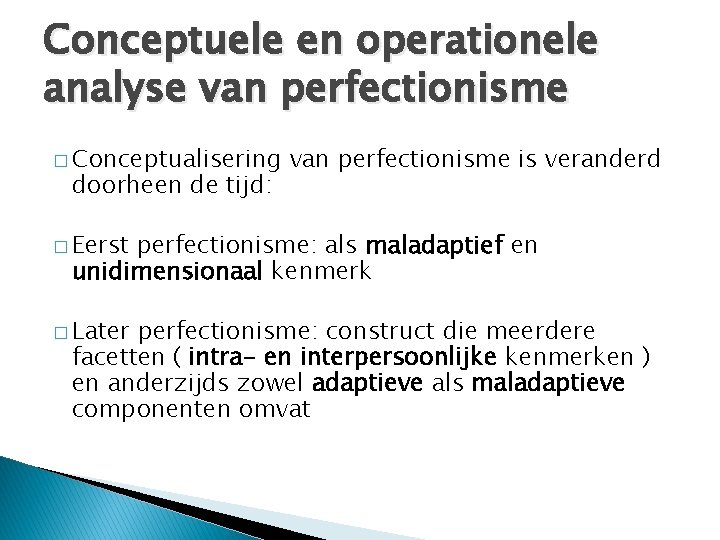 Conceptuele en operationele analyse van perfectionisme

□ Conceptualisering van perfectionisme is veranderd doorheen de tijd:

□ Eerst perfectionisme: als maladaptief en unidimensionaal kenmerk

□ Later perfectionisme: construct die meerdere facetten ( intra- en interpersoonlijke kenmerken ) en anderzijds zowel adaptieve als maladaptieve componenten omvat